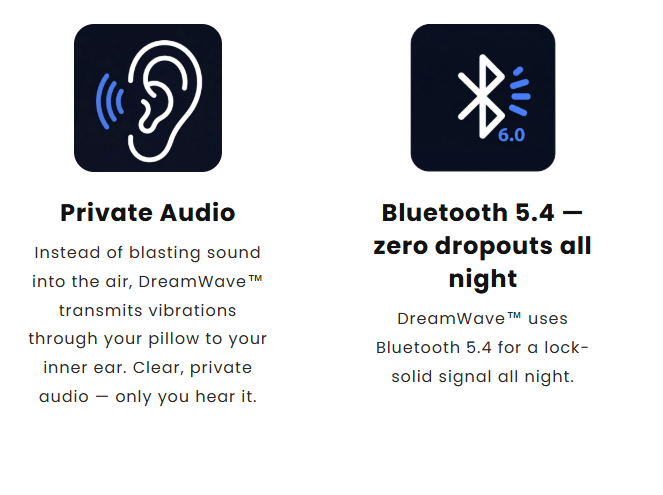 Private Audio

Instead of blasting sound into the air, DreamWave™ transmits vibrations through your pillow to your inner ear. Clear, private audio — only you hear it.

6.0

Bluetooth 5.4 — zero dropouts all night

DreamWave™ uses Bluetooth 5.4 for a lock-solid signal all night.